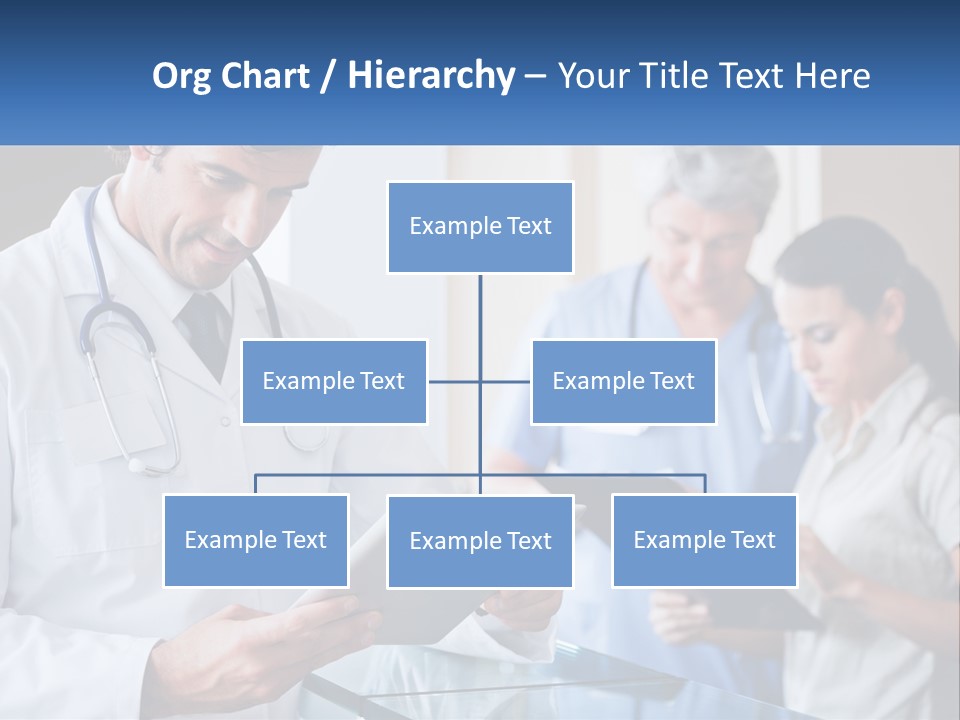 Org Chart / Hierarchy – Your Title Text Here

Example Text

Example Text

Example Text

Example Text

Example Text

Example Text